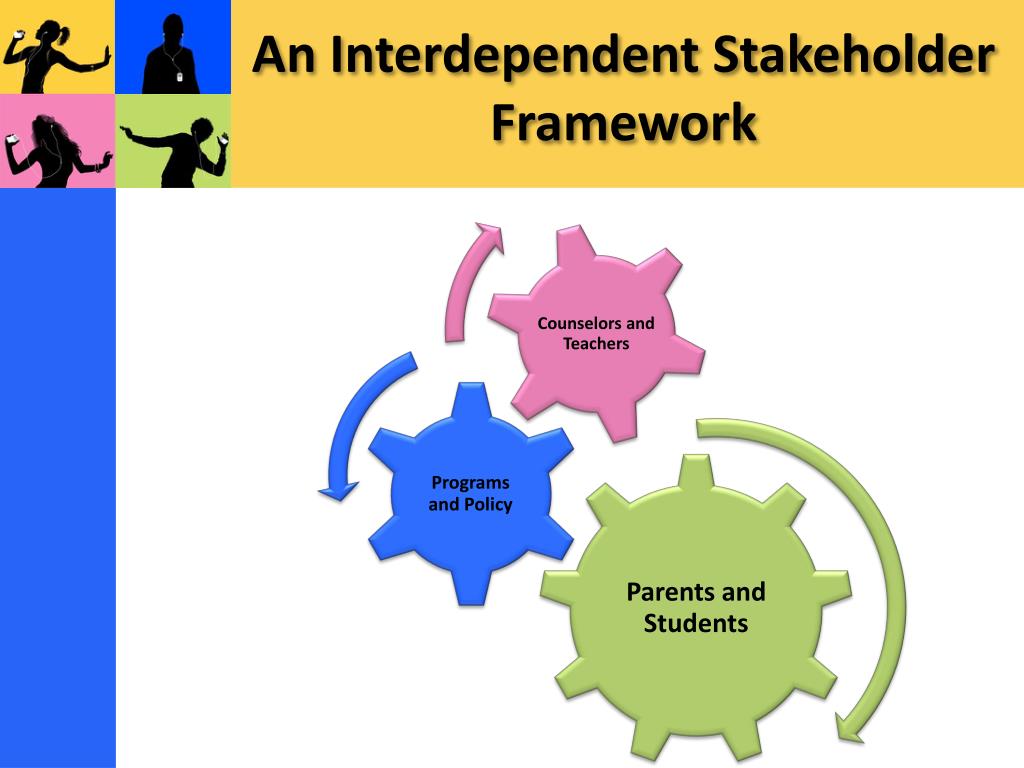 An Interdependent Stakeholder Framework

Counselors and Teachers

Programs and Policy

Parents and Students